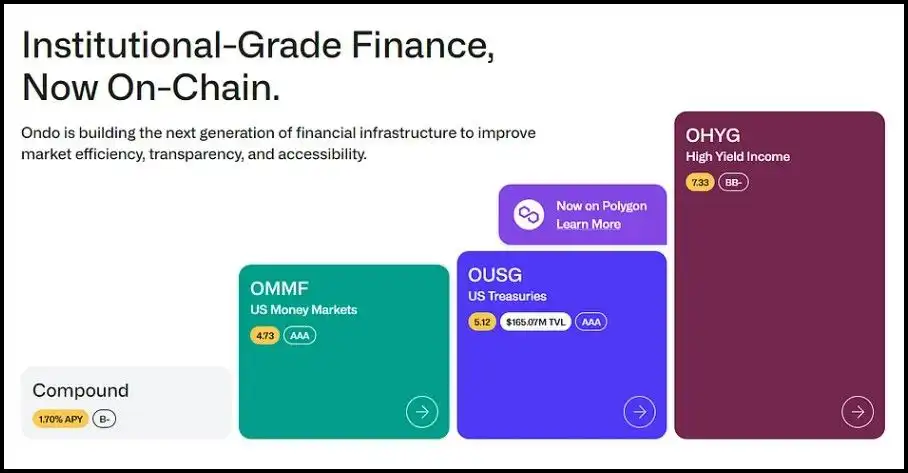 Institutional-Grade Finance, Now On-Chain.

Ondo is building the next generation of financial infrastructure to improve market efficiency, transparency, and accessibility.

Compound
1.70% APY B-

OMMF
US Money Markets
4.73 AAA

Now on Polygon
Learn More

OUSG
US Treasuries
5.12 $165.07M TVL AAA

OHYG
High Yield Income
7.33 BB-